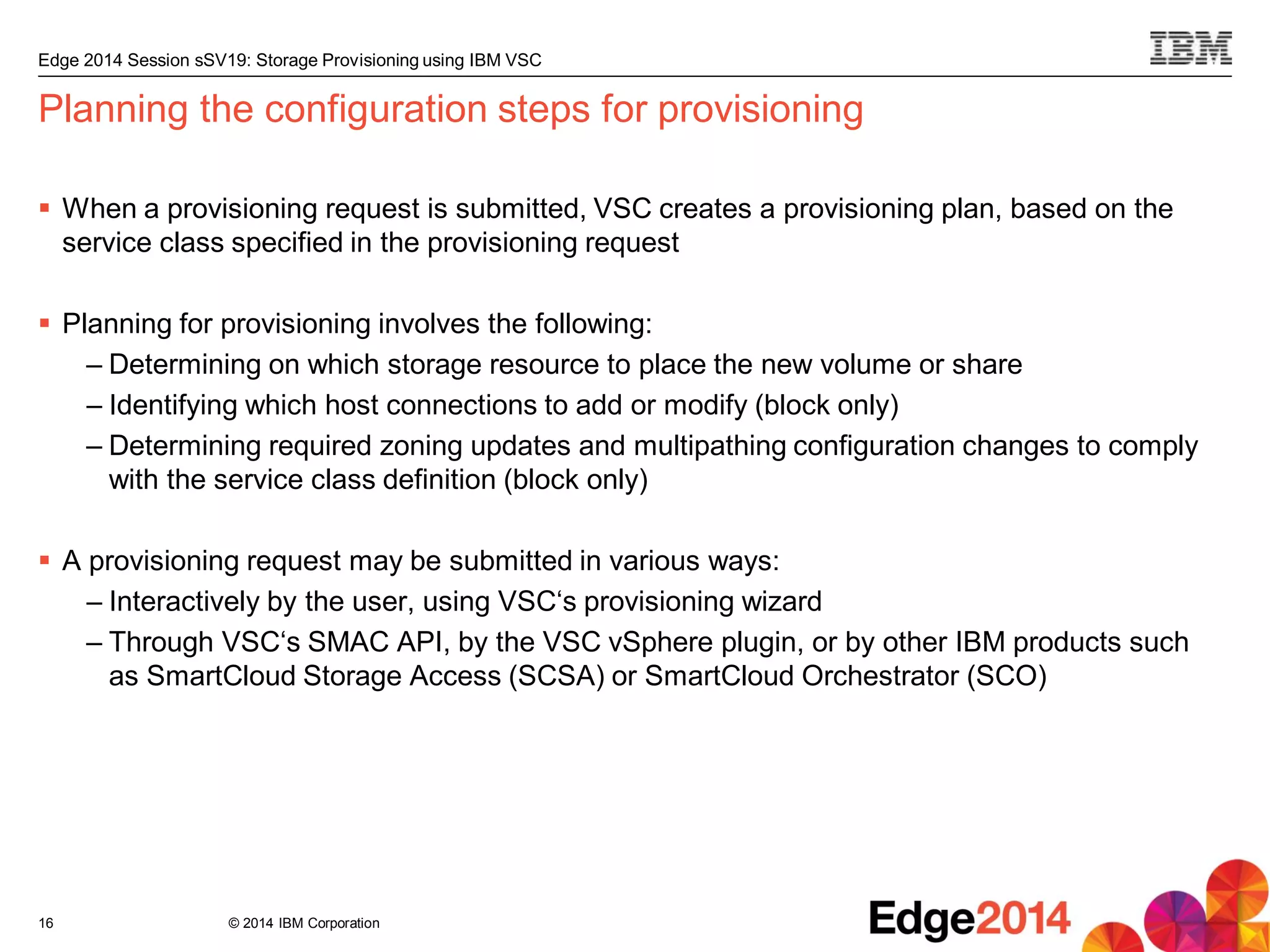 Edge 2014 Session sSV19: Storage Provisioning using IBM VSC

IBM

Planning the configuration steps for provisioning

▪ When a provisioning request is submitted, VSC creates a provisioning plan, based on the service class specified in the provisioning request

▪ Planning for provisioning involves the following:
– Determining on which storage resource to place the new volume or share
– Identifying which host connections to add or modify (block only)
– Determining required zoning updates and multipathing configuration changes to comply with the service class definition (block only)

▪ A provisioning request may be submitted in various ways:
– Interactively by the user, using VSC‘s provisioning wizard
– Through VSC‘s SMAC API, by the VSC vSphere plugin, or by other IBM products such as SmartCloud Storage Access (SCSA) or SmartCloud Orchestrator (SCO)

16

© 2014 IBM Corporation

Edge2014